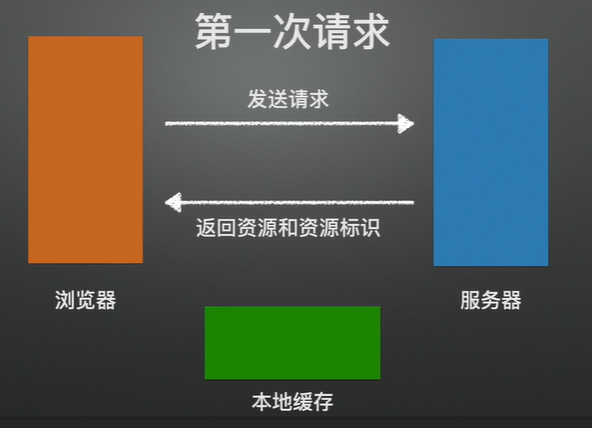 第一次请求

发送请求

返回资源和资源标识

浏览器

服务器

本地缓存